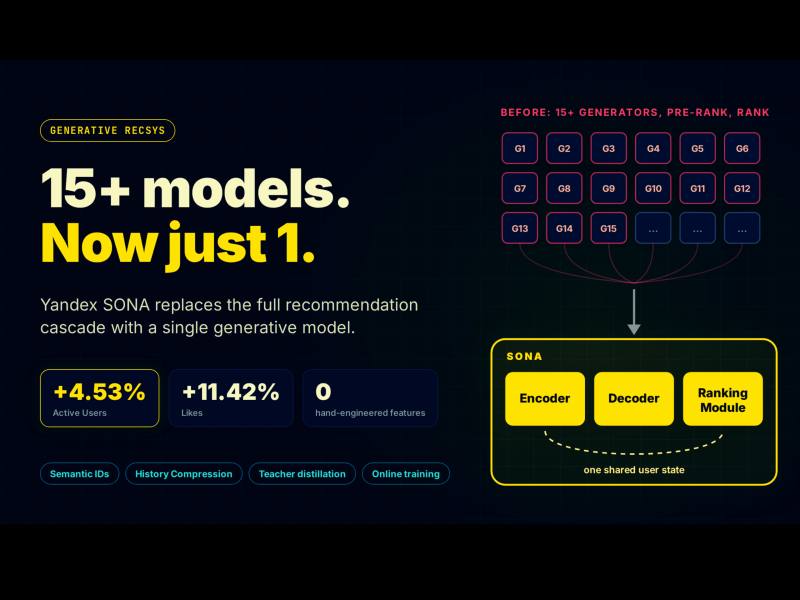 GENERATIVE RECSYS

15+ models.
Now just 1.

Yandex SONA replaces the full recommendation cascade with a single generative model.

+4.53%
Active Users

+11.42%
Likes

0
hand-engineered features

Semantic IDs
History Compression
Teacher distillation
Online training

BEFORE: 15+ GENERATORS, PRE-RANK, RANK

G1
G2
G3
G4
G5
G6
G7
G8
G9
G10
G11
G12
G13
G14
G15
...
...
...

SONA

Encoder
Decoder
Ranking Module

one shared user state